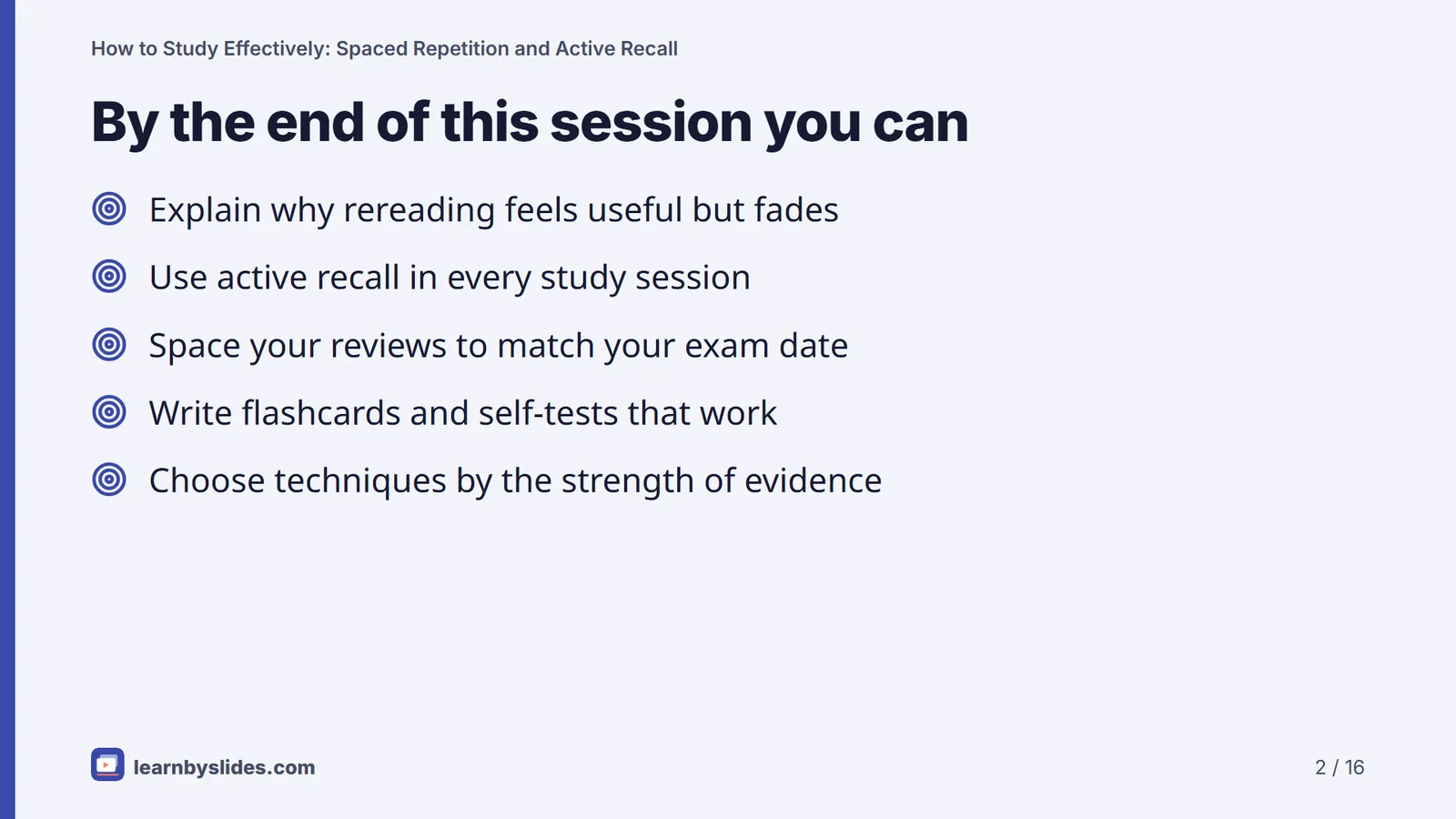 How to Study Effectively: Spaced Repetition and Active Recall

By the end of this session you can

Explain why rereading feels useful but fades

Use active recall in every study session

Space your reviews to match your exam date

Write flashcards and self-tests that work

Choose techniques by the strength of evidence

learnbyslides.com

2 / 16